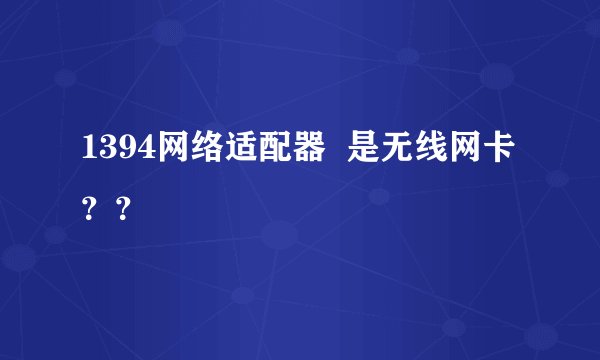 1394网络适配器 是无线网卡？？